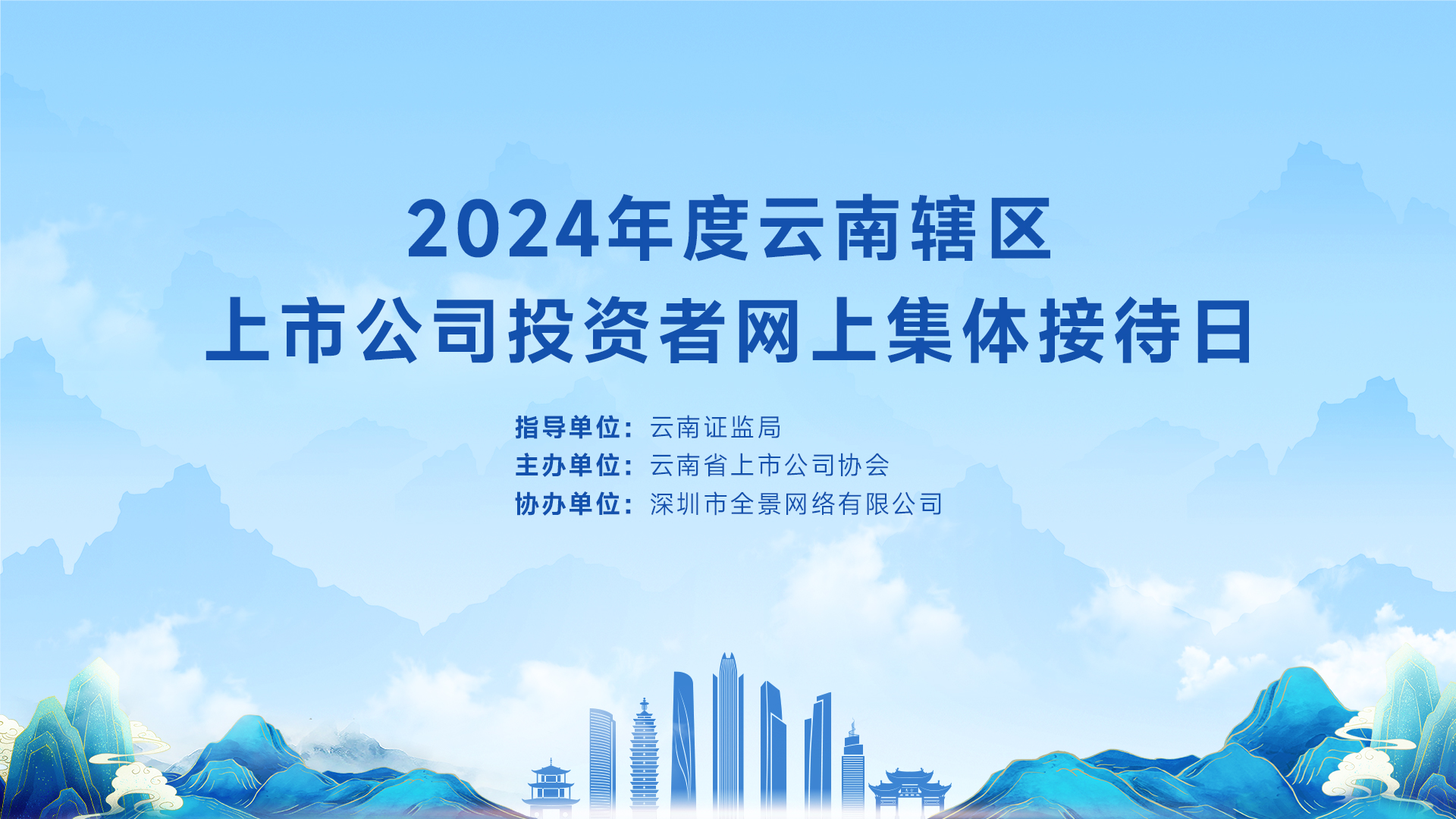 2024年度云南辖区
上市公司投资者网上集体接待日

指导单位：云南证监局
主办单位：云南省上市公司协会
协办单位：深圳市全景网络有限公司